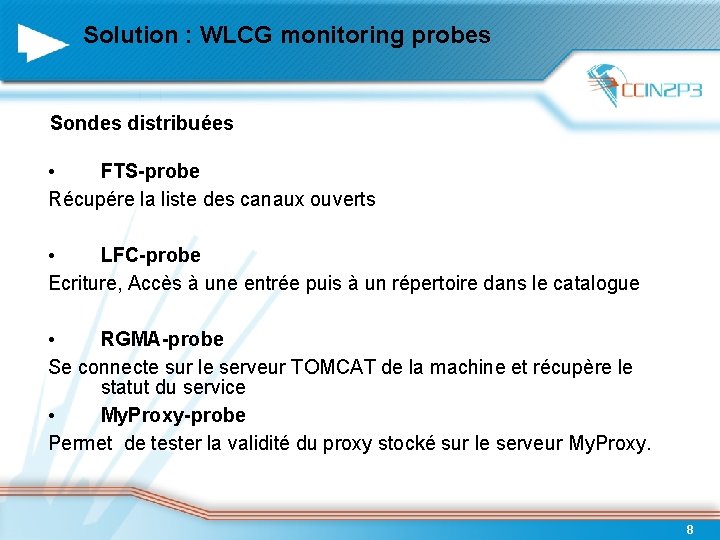 Solution : WLCG monitoring probes

CCIN2P3

Sondes distribuées

• FTS-probe

Récupére la liste des canaux ouverts

• LFC-probe

Ecriture, Accès à une entrée puis à un répertoire dans le catalogue

• RGMA-probe

Se connecte sur le serveur TOMCAT de la machine et récupère le statut du service

• MyProxy-probe

Permet de tester la validité du proxy stocké sur le serveur MyProxy.

8